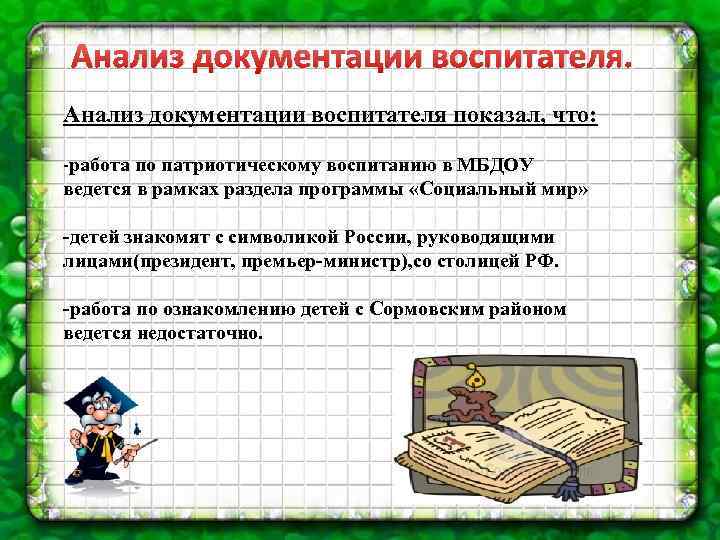 Анализ документации воспитателя.

Анализ документации воспитателя показал, что:

-работа по патриотическому воспитанию в МБДОУ ведется в рамках раздела программы «Социальный мир»

-детей знакомят с символикой России, руководящими лицами(президент, премьер-министр),со столицей РФ.

-работа по ознакомлению детей с Сормовским районом ведется недостаточно.